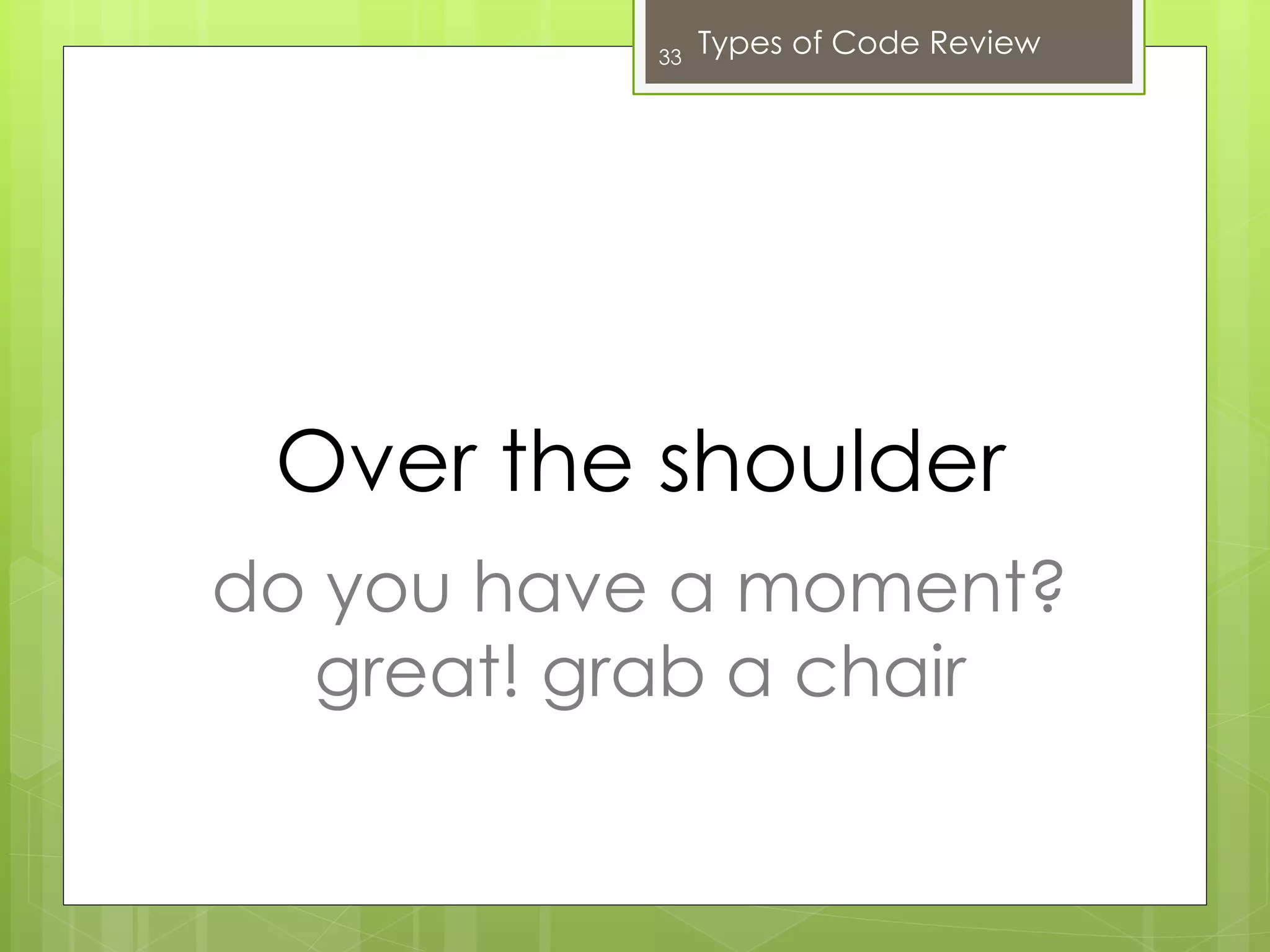 33 Types of Code Review

Over the shoulder

do you have a moment?
great! grab a chair